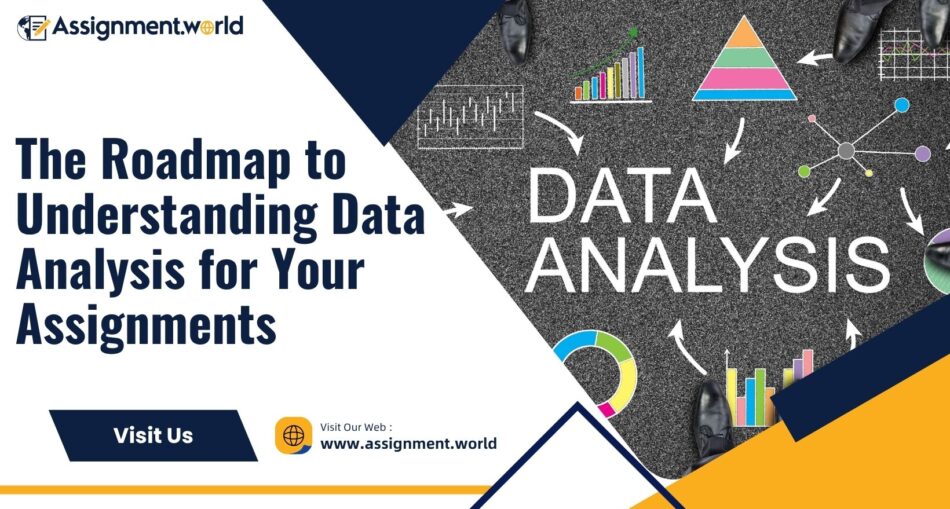 Assignment.world

The Roadmap to Understanding Data Analysis for Your Assignments

DATA ANALYSIS

Visit Us

Visit Our Web :
www.assignment.world